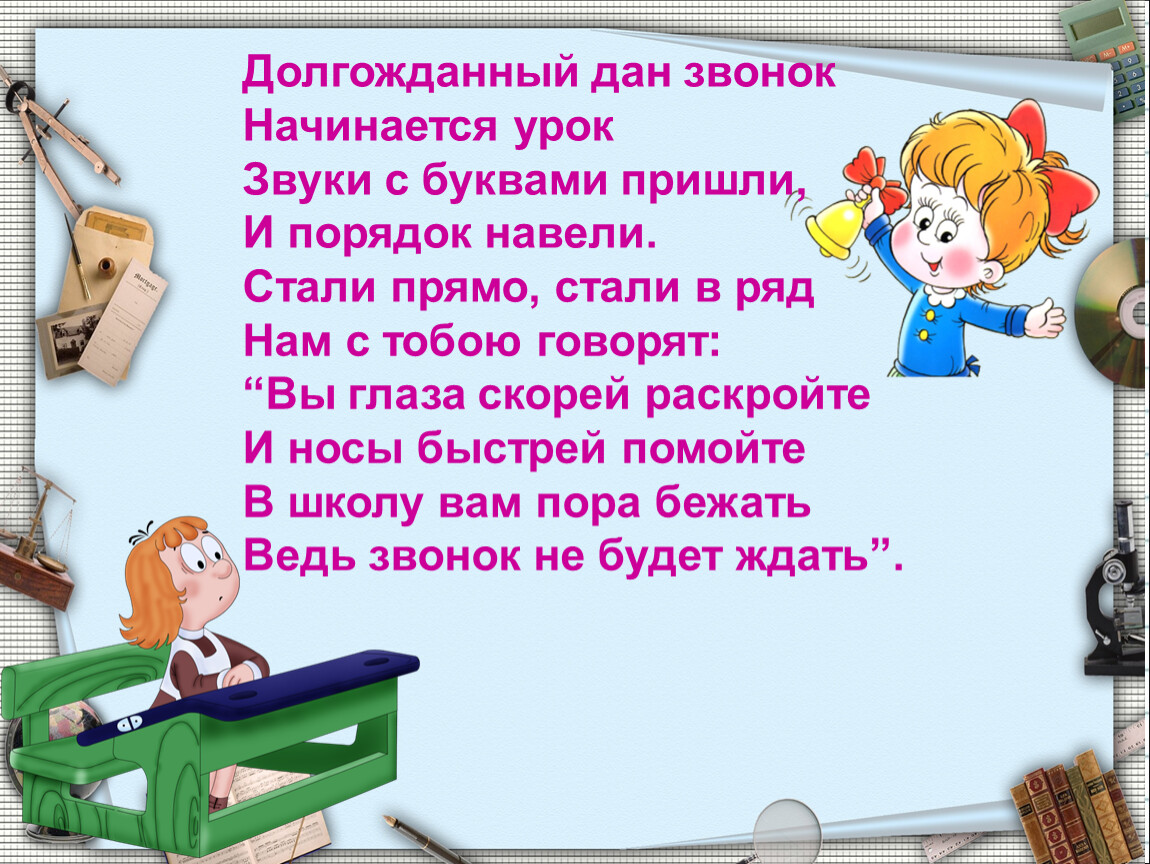 Долгожданный дан звонок
Начинается урок
Звуки с буквами пришли,
И порядок навели.
Стали прямо, стали в ряд
Нам с тобою говорят:
“Вы глаза скорей раскройте
И носы быстрей помойте
В школу вам пора бежать
Ведь звонок не будет ждать”.